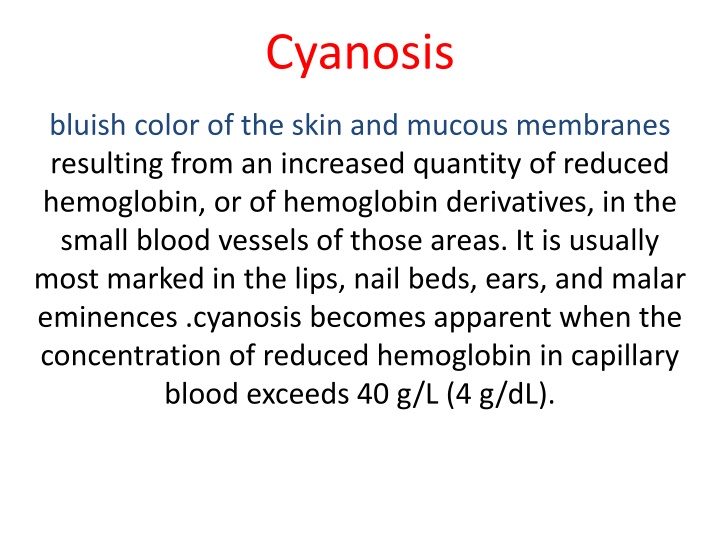 Cyanosis

bluish color of the skin and mucous membranes resulting from an increased quantity of reduced hemoglobin, or of hemoglobin derivatives, in the small blood vessels of those areas. It is usually most marked in the lips, nail beds, ears, and malar eminences .cyanosis becomes apparent when the concentration of reduced hemoglobin in capillary blood exceeds 40 g/L (4 g/dL).